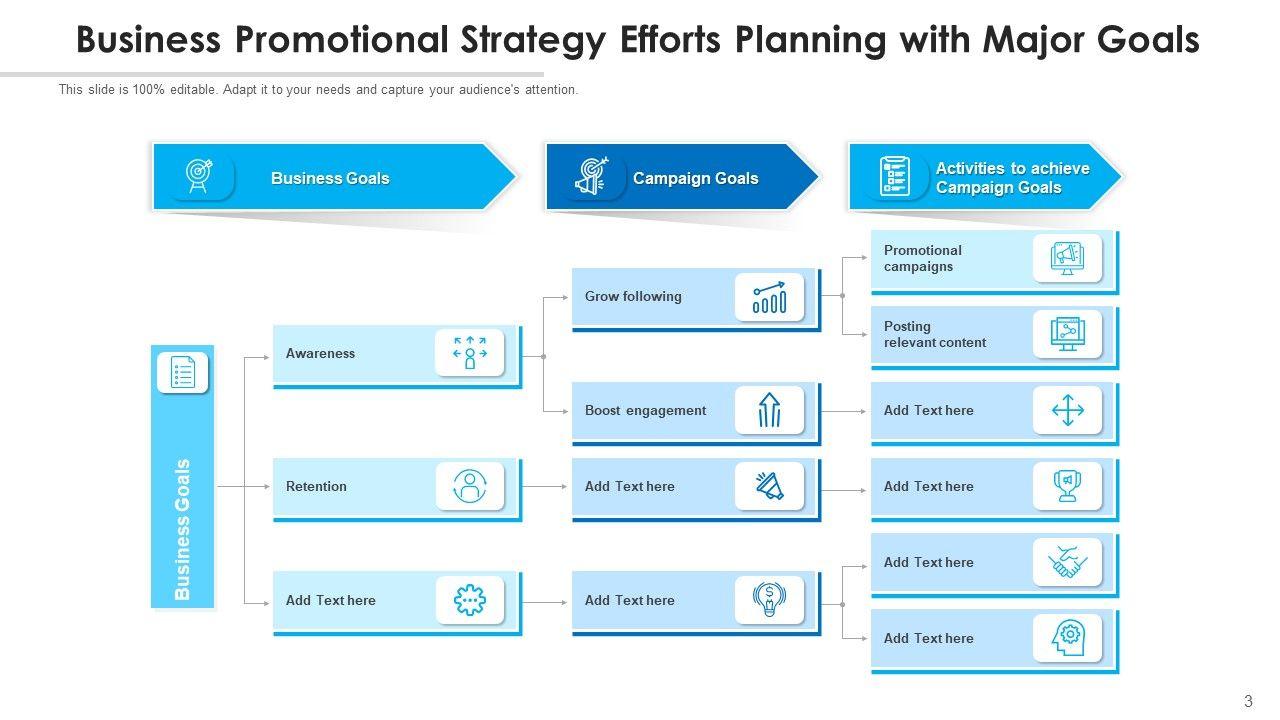 Business Promotional Strategy Efforts Planning with Major Goals

This slide is 100% editable. Adapt it to your needs and capture your audience's attention.

Business Goals

Campaign Goals

Activities to achieve Campaign Goals

Business Goals

Awareness

Retention

Add Text here

Grow following

Boost engagement

Add Text here

Add Text here

Promotional campaigns

Posting relevant content

Add Text here

Add Text here

Add Text here

Add Text here

3